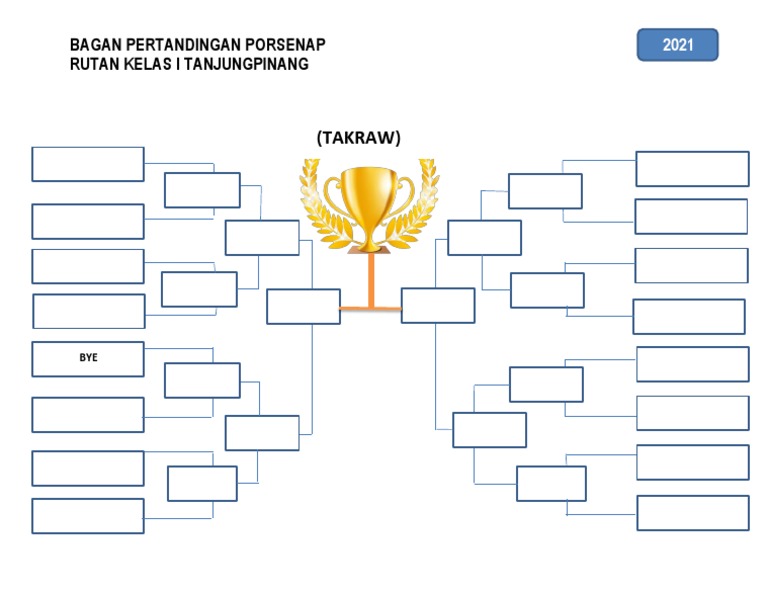 BAGAN PERTANDINGAN PORSENAP
RUTAN KELAS I TANJUNGPINANG

2021

(TAKRAW)

BYE